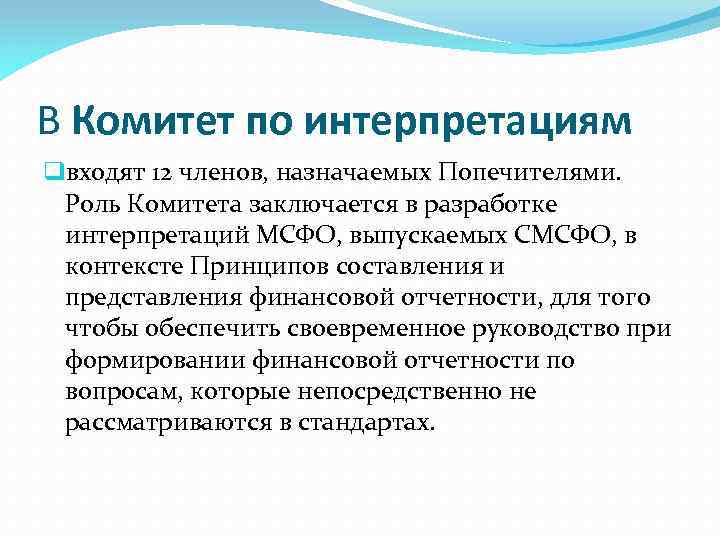 В Комитет по интерпретациям

входят 12 членов, назначаемых Попечителями. Роль Комитета заключается в разработке интерпретаций МСФО, выпускаемых СМСФО, в контексте Принципов составления и представления финансовой отчетности, для того чтобы обеспечить своевременное руководство при формировании финансовой отчетности по вопросам, которые непосредственно не рассматриваются в стандартах.